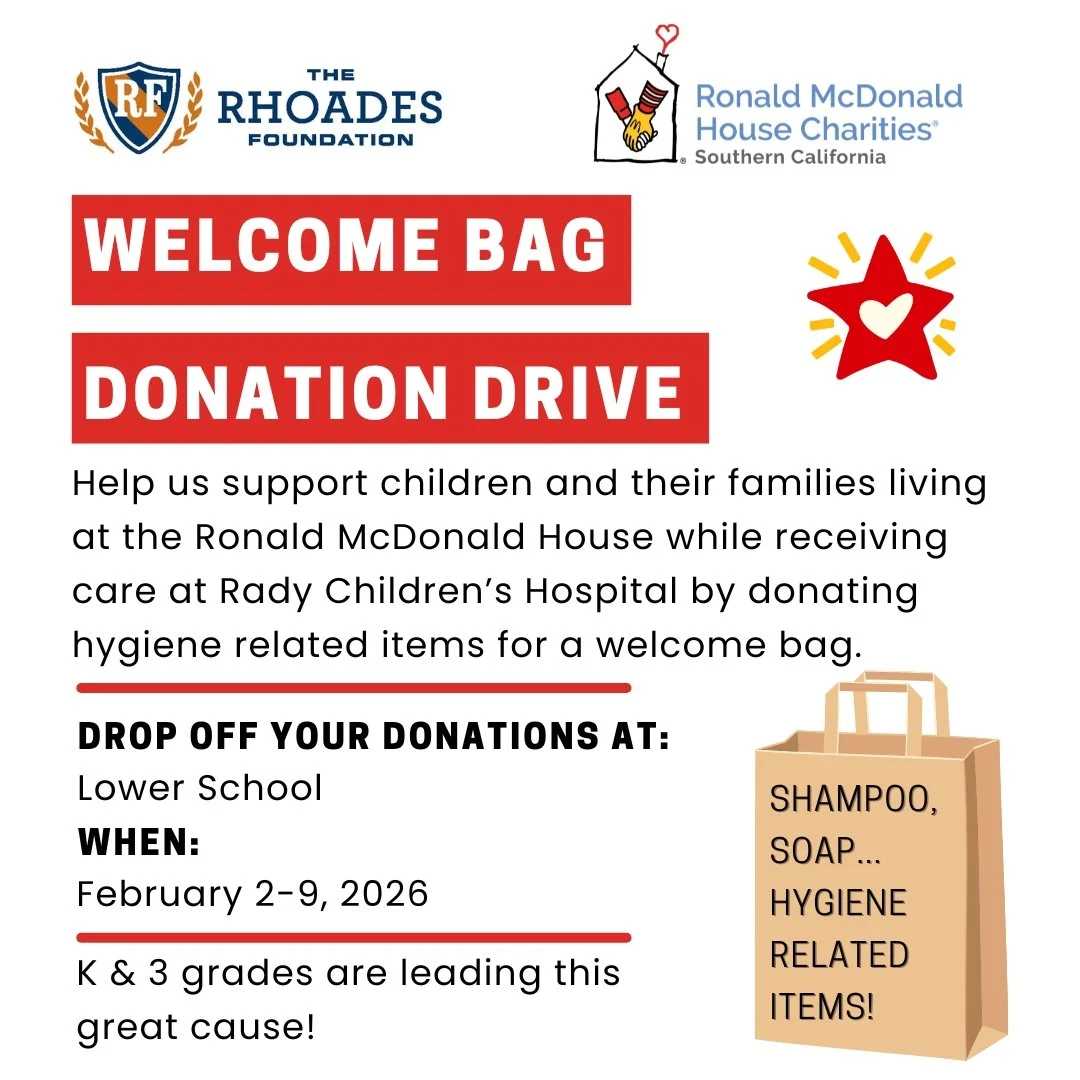 RF

THE RHOADES FOUNDATION

Ronald McDonald House Charities®
Southern California

WELCOME BAG

DONATION DRIVE

Help us support children and their families living at the Ronald McDonald House while receiving care at Rady Children's Hospital by donating hygiene related items for a welcome bag.

DROP OFF YOUR DONATIONS AT:
Lower School
WHEN:
February 2-9, 2026

K & 3 grades are leading this great cause!

SHAMPOO, SOAP... HYGIENE RELATED ITEMS!